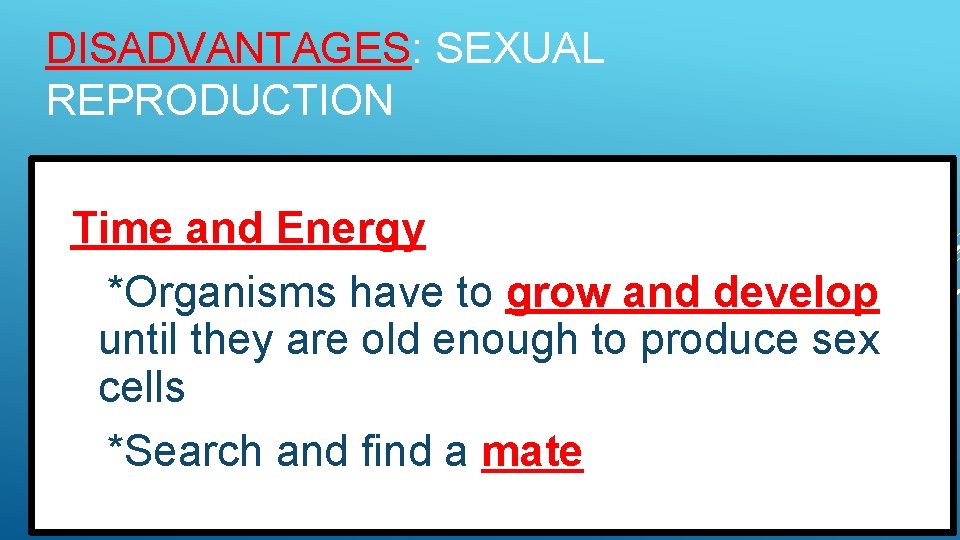 DISADVANTAGES: SEXUAL REPRODUCTION

Time and Energy

*Organisms have to grow and develop until they are old enough to produce sex cells

*Search and find a mate